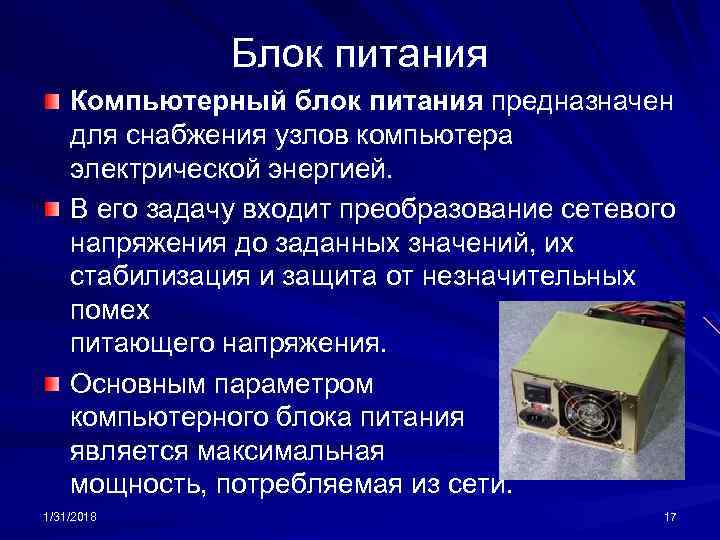 Блок питания

Компьютерный блок питания предназначен для снабжения узлов компьютера электрической энергией.

В его задачу входит преобразование сетевого напряжения до заданных значений, их стабилизация и защита от незначительных помех питающего напряжения.

Основным параметром компьютерного блока питания является максимальная мощность, потребляемая из сети.

1/31/2018

17